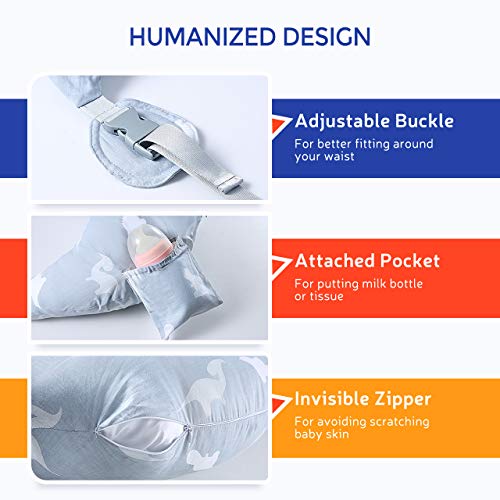 HUMANIZED DESIGN

Adjustable Buckle
For better fitting around your waist

Attached Pocket
For putting milk bottle or tissue

Invisible Zipper
For avoiding scratching baby skin